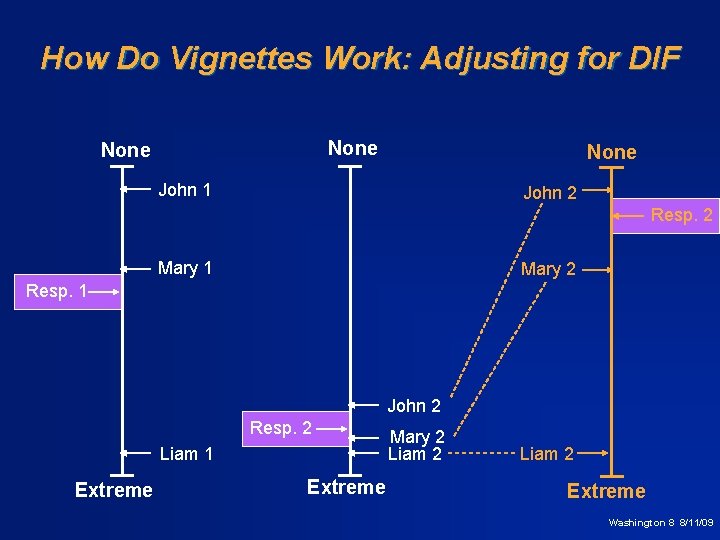 How Do Vignettes Work: Adjusting for DIF

None

John 1

Mary 1

Resp. 1

Liam 1

Extreme

None

John 2

Resp. 2

Mary 2

Liam 2

Extreme

None

John 2

Resp. 2

Mary 2

Liam 2

Extreme

Washington 8 8/11/09